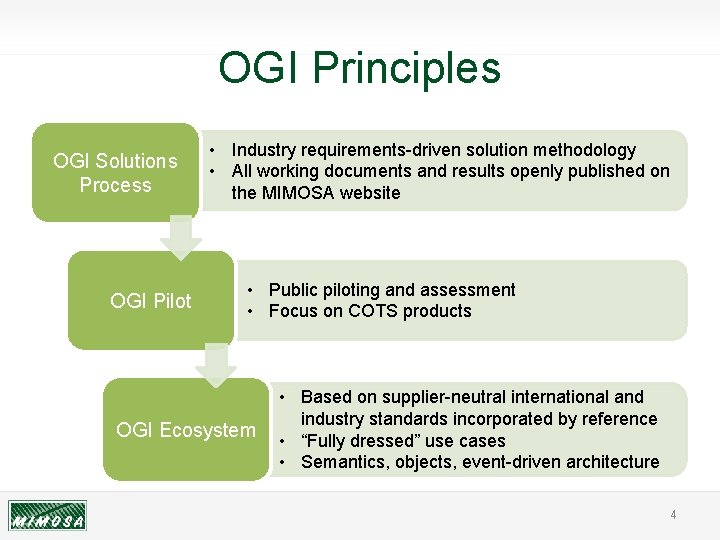 OGI Principles

OGI Solutions Process

• Industry requirements-driven solution methodology
• All working documents and results openly published on the MIMOSA website

OGI Pilot

• Public piloting and assessment
• Focus on COTS products

OGI Ecosystem

• Based on supplier-neutral international and industry standards incorporated by reference
• “Fully dressed” use cases
• Semantics, objects, event-driven architecture

MIMOSA

4